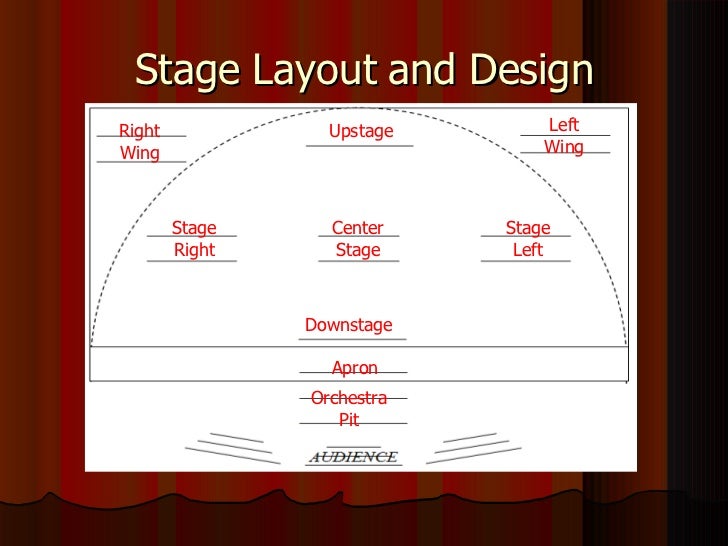 Stage Layout and Design

Right Wing

Upstage

Left Wing

Stage Right

Center Stage

Stage Left

Downstage

Apron

Orchestra Pit

AUDIENCE